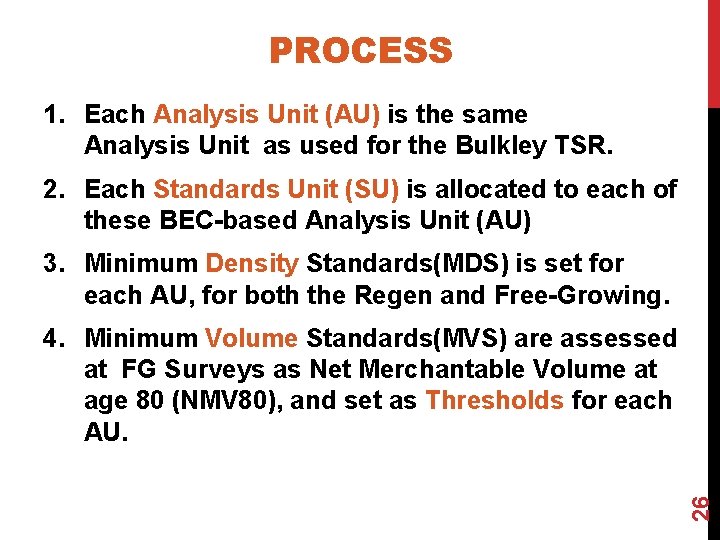 PROCESS

1. Each Analysis Unit (AU) is the same Analysis Unit as used for the Bulkley TSR.

2. Each Standards Unit (SU) is allocated to each of these BEC-based Analysis Unit (AU)

3. Minimum Density Standards(MDS) is set for each AU, for both the Regen and Free-Growing.

4. Minimum Volume Standards(MVS) are assessed at FG Surveys as Net Merchantable Volume at age 80 (NMV80), and set as Thresholds for each AU.

26